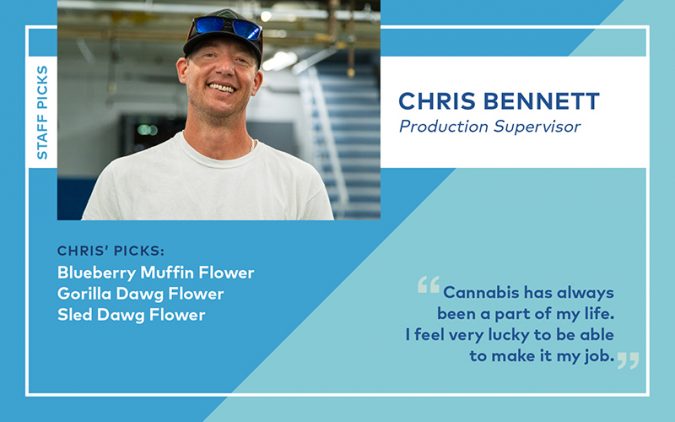 STAFF PICKS

CHRIS BENNETT
Production Supervisor

CHRIS' PICKS:
Blueberry Muffin Flower
Gorilla Dawg Flower
Sled Dawg Flower

“Cannabis has always been a part of my life. I feel very lucky to be able to make it my job.”